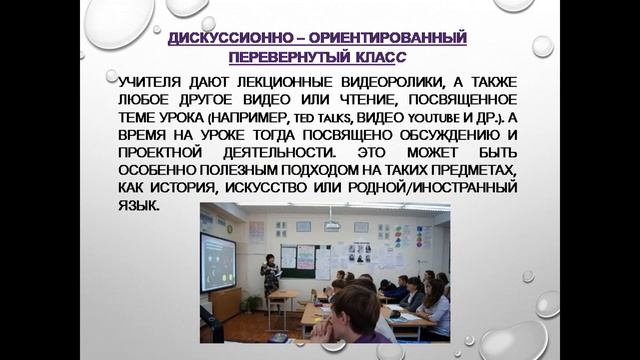 ДИСКУССИОННО – ОРИЕНТИРОВАННЫЙ ПЕРЕВЕРНУТЫЙ КЛАСС

УЧИТЕЛЯ ДАЮТ ЛЕКЦИОННЫЕ ВИДЕОРОЛИКИ, А ТАКЖЕ ЛЮБОЕ ДРУГОЕ ВИДЕО ИЛИ ЧТЕНИЕ, ПОСВЯЩЕННОЕ ТЕМЕ УРОКА (НАПРИМЕР, TED TALKS, ВИДЕО YOUTUBE И ДР.). А ВРЕМЯ НА УРОКЕ ТОГДА ПОСВЯЩЕНО ОБСУЖДЕНИЮ И ПРОЕКТНОЙ ДЕЯТЕЛЬНОСТИ. ЭТО МОЖЕТ БЫТЬ ОСОБЕННО ПОЛЕЗНЫМ ПОДХОДОМ НА ТАКИХ ПРЕДМЕТАХ, КАК ИСТОРИЯ, ИСКУССТВО ИЛИ РОДНОЙ/ИНОСТРАННЫЙ ЯЗЫК.